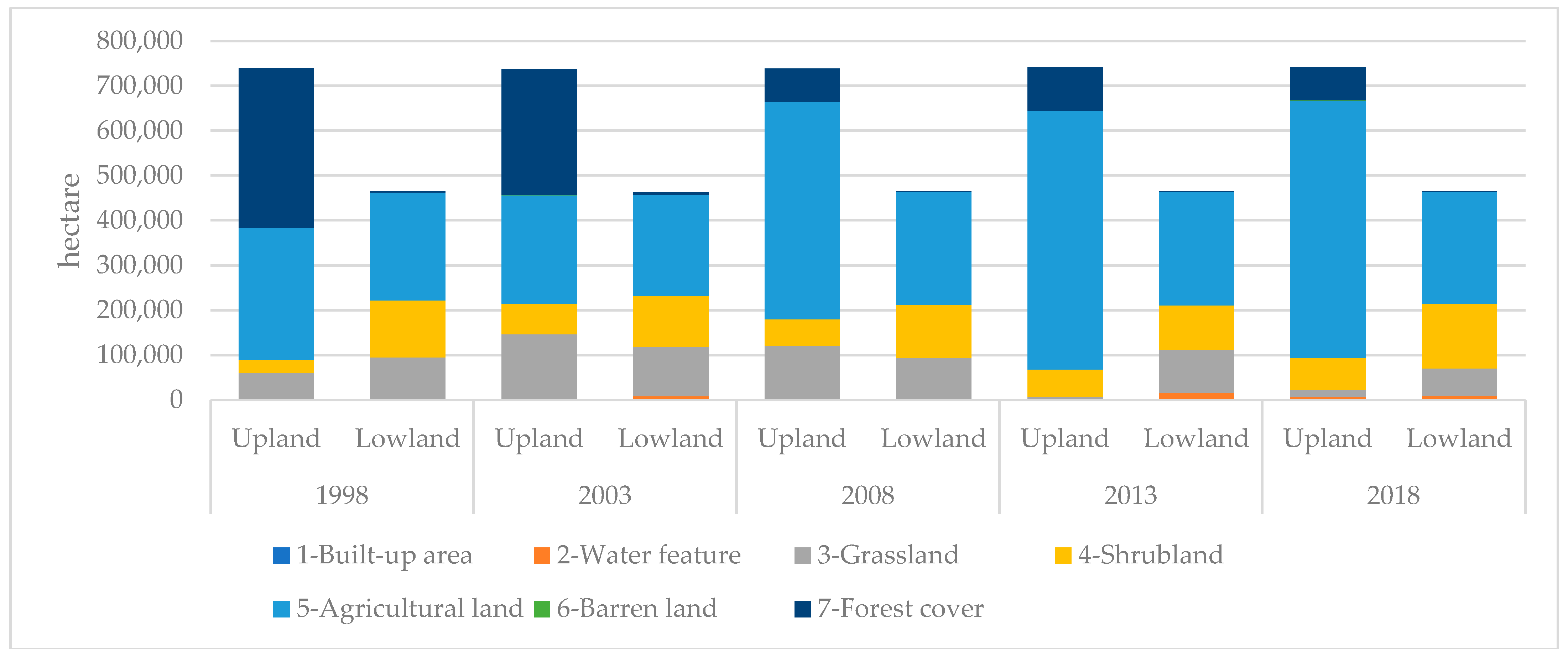 800,000
700,000
600,000
500,000
400,000
300,000
200,000
100,000
0

hectare

Upland Lowland Upland Lowland Upland Lowland Upland Lowland Upland Lowland

1998 2003 2008 2013 2018

1-Built-up area 2-Water feature 3-Grassland 4-Shrubland
5-Agricultural land 6-Barren land 7-Forest cover